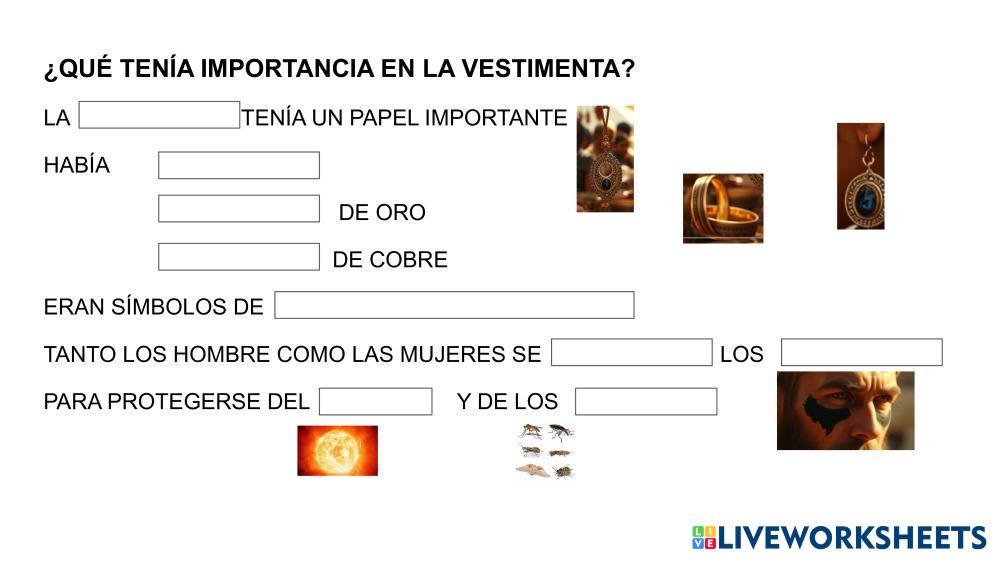 ¿QUÉ TENÍA IMPORTANCIA EN LA VESTIMENTA?

LA TENÍA UN PAPEL IMPORTANTE

HABÍA

DE ORO

DE COBRE

ERAN SÍMBOLOS DE

TANTO LOS HOMBRE COMO LAS MUJERES SE LOS

PARA PROTEGERSE DEL Y DE LOS

LIVEWORKSHEETS